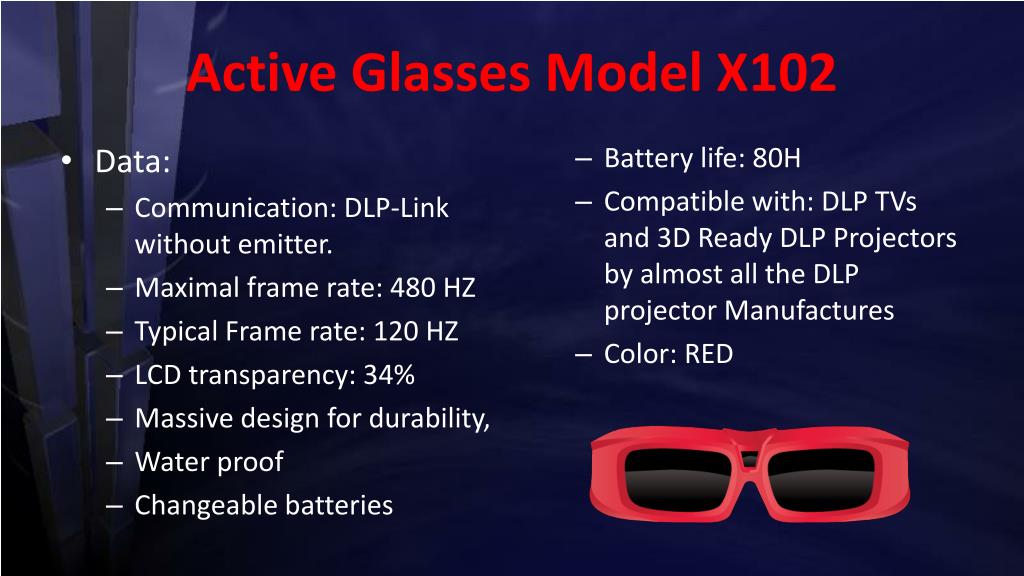 Active Glasses Model X102

• Data:
– Communication: DLP-Link without emitter.
– Maximal frame rate: 480 HZ
– Typical Frame rate: 120 HZ
– LCD transparency: 34%
– Massive design for durability,
– Water proof
– Changeable batteries

– Battery life: 80H
– Compatible with: DLP TVs and 3D Ready DLP Projectors by almost all the DLP projector Manufactures
– Color: RED